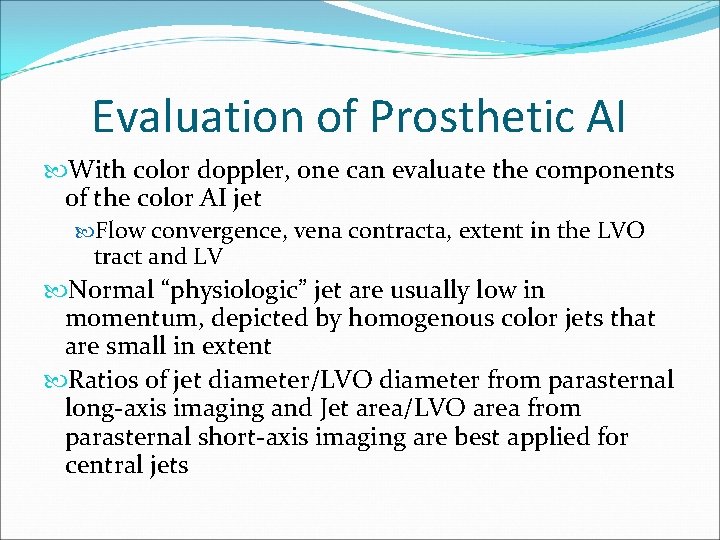 Evaluation of Prosthetic AI

With color doppler, one can evaluate the components of the color AI jet

Flow convergence, vena contracta, extent in the LVO tract and LV

Normal “physiologic” jet are usually low in momentum, depicted by homogenous color jets that are small in extent

Ratios of jet diameter/LVO diameter from parasternal long-axis imaging and Jet area/LVO area from parasternal short-axis imaging are best applied for central jets